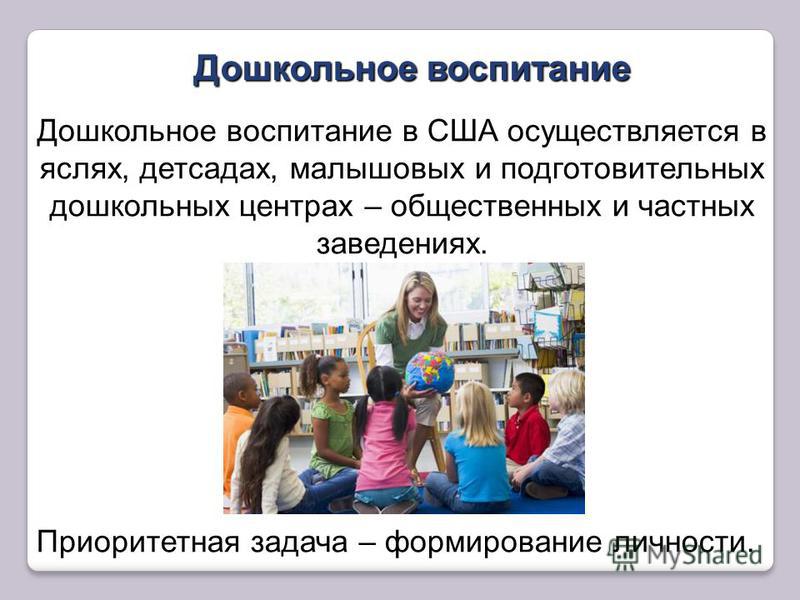 Дошкольное воспитание

Дошкольное воспитание в США осуществляется в яслях, детсадах, малышовых и подготовительных дошкольных центрах – общественных и частных заведениях.

Приоритетная задача – формирование личности.

MyShared